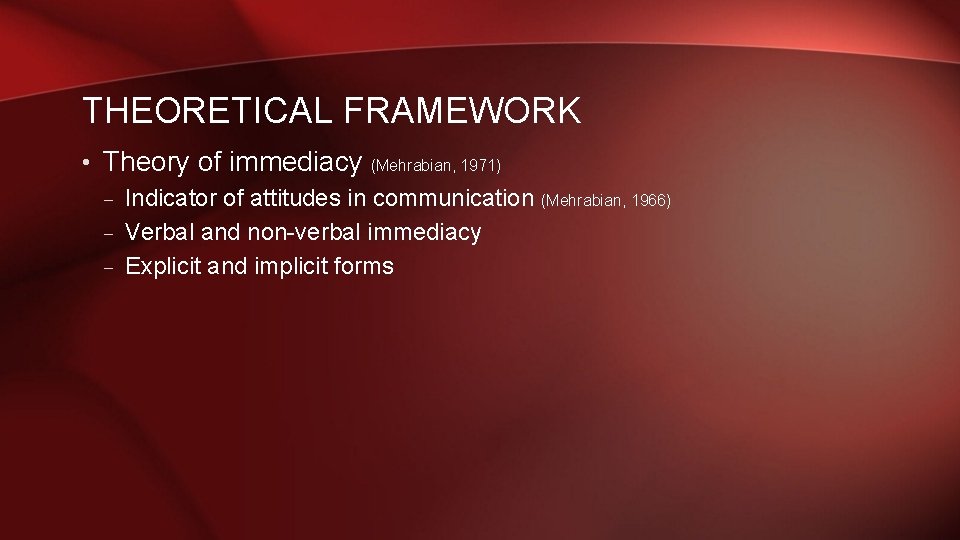 THEORETICAL FRAMEWORK

• Theory of immediacy (Mehrabian, 1971)
  – Indicator of attitudes in communication (Mehrabian, 1966)
  – Verbal and non-verbal immediacy
  – Explicit and implicit forms